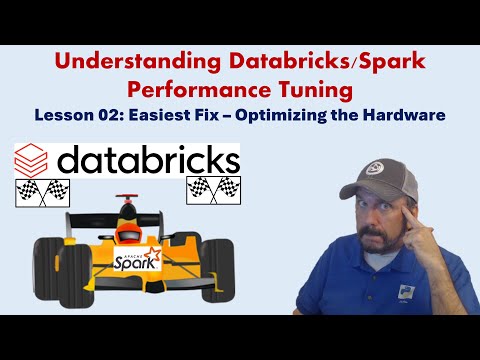 Understanding Databricks/Spark Performance Tuning

Lesson 02: Easiest Fix – Optimizing the Hardware

databricks

APACHE Spark